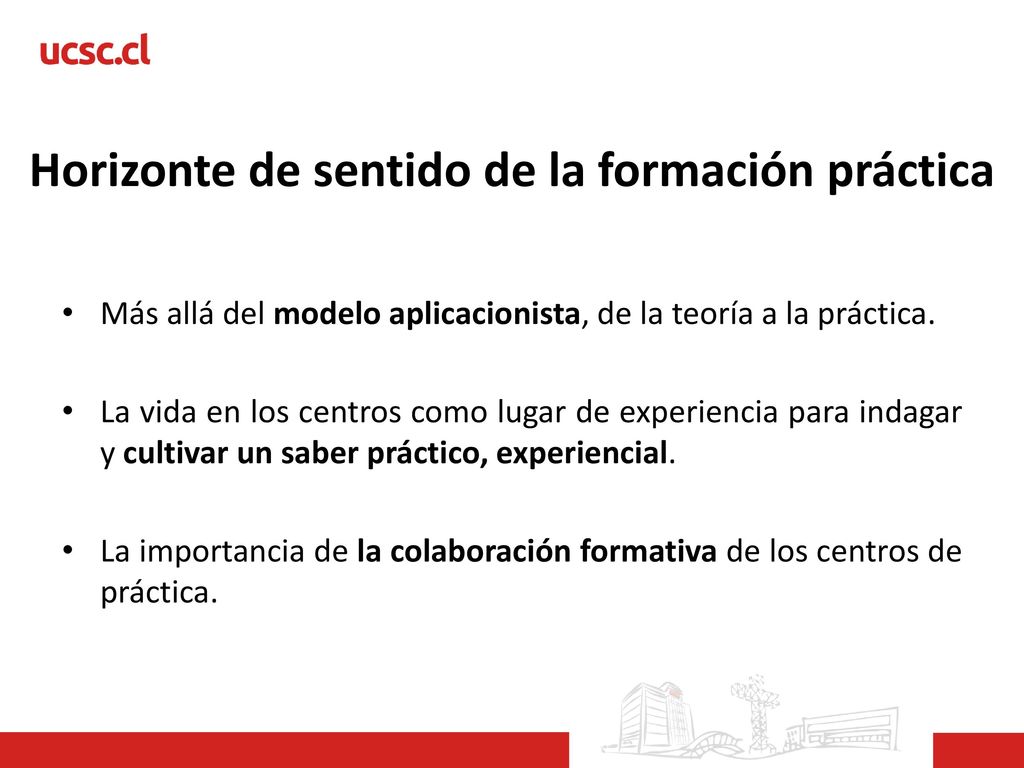 ucsc.cl

Horizonte de sentido de la formación práctica

• Más allá del modelo aplicacionista, de la teoría a la práctica.

• La vida en los centros como lugar de experiencia para indagar y cultivar un saber práctico, experiencial.

• La importancia de la colaboración formativa de los centros de práctica.